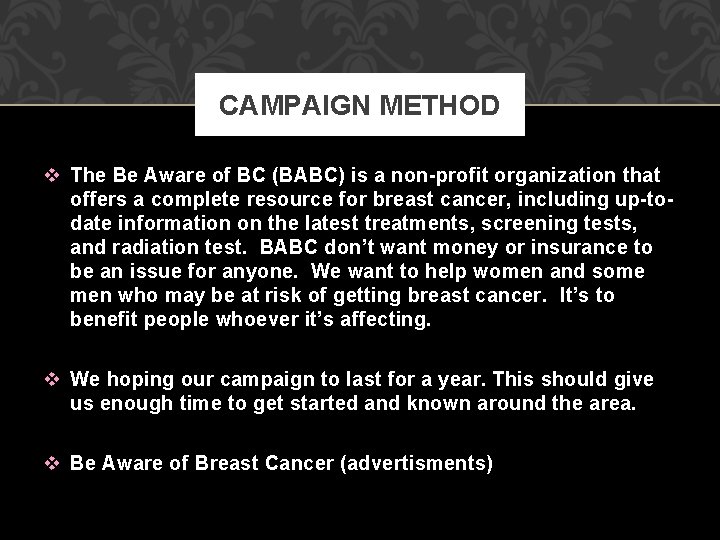 CAMPAIGN METHOD

❖ The Be Aware of BC (BABC) is a non-profit organization that offers a complete resource for breast cancer, including up-to-date information on the latest treatments, screening tests, and radiation test. BABC don't want money or insurance to be an issue for anyone. We want to help women and some men who may be at risk of getting breast cancer. It's to benefit people whoever it's affecting.

❖ We hoping our campaign to last for a year. This should give us enough time to get started and known around the area.

❖ Be Aware of Breast Cancer (advertisments)